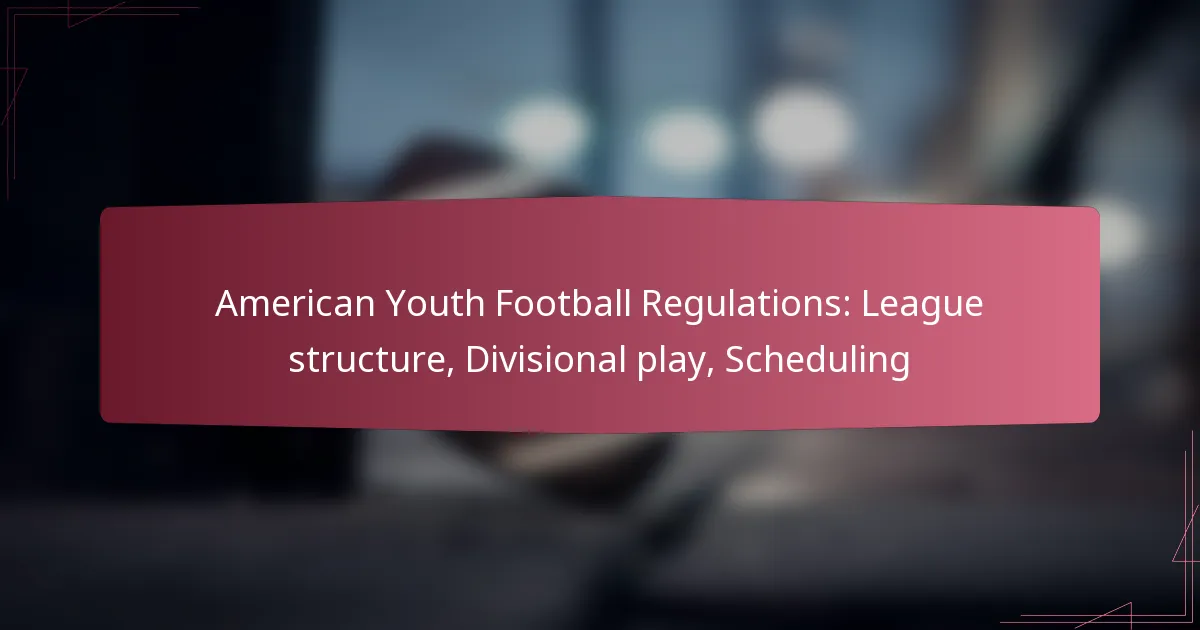 American Youth Football Regulations: League structure, Divisional play, Scheduling